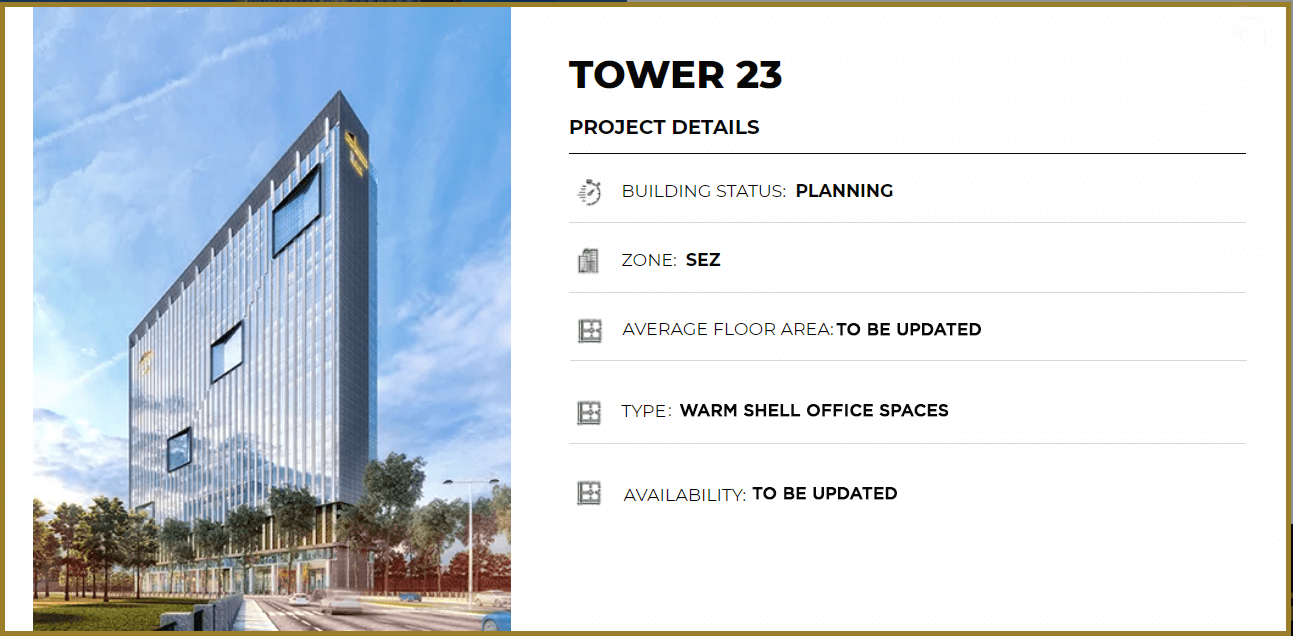 TOWER 23

PROJECT DETAILS

BUILDING STATUS: PLANNING

ZONE: SEZ

AVERAGE FLOOR AREA: TO BE UPDATED

TYPE: WARM SHELL OFFICE SPACES

AVAILABILITY: TO BE UPDATED